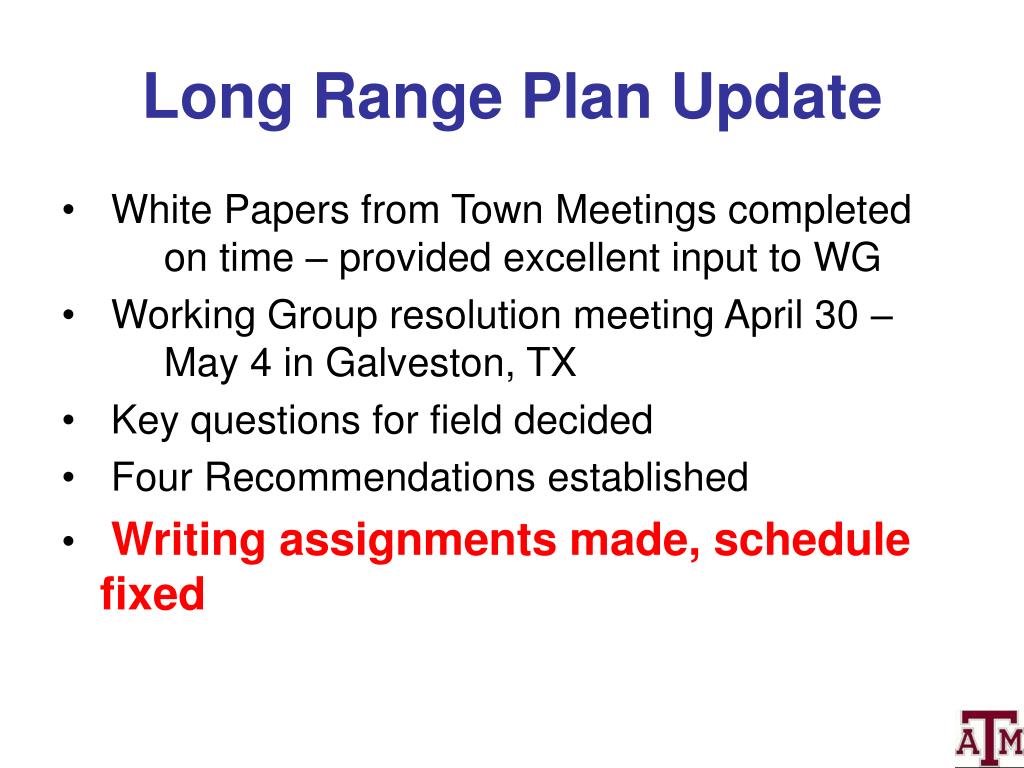 Long Range Plan Update

• White Papers from Town Meetings completed on time – provided excellent input to WG
• Working Group resolution meeting April 30 – May 4 in Galveston, TX
• Key questions for field decided
• Four Recommendations established
• Writing assignments made, schedule fixed

ATM